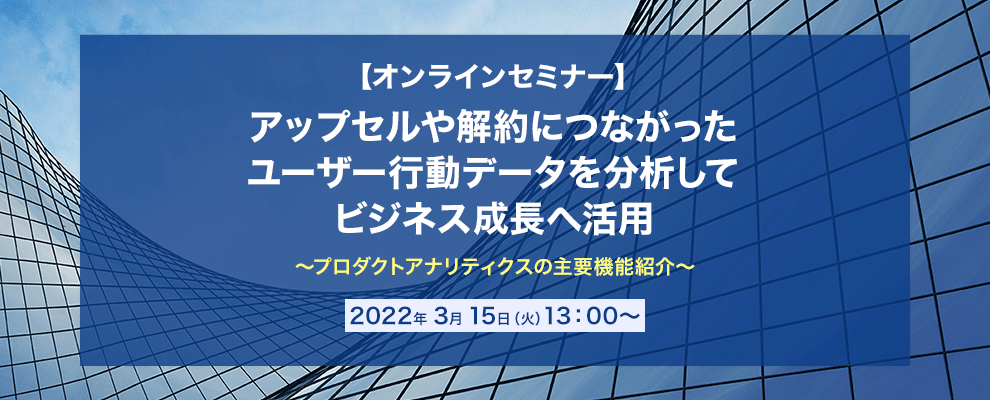 【オンラインセミナー】
アップセルや解約につながった
ユーザー行動データを分析して
ビジネス成長へ活用

〜プロダクトアナリティクスの主要機能紹介〜

2022年 3月 15日 (火) 13：00〜